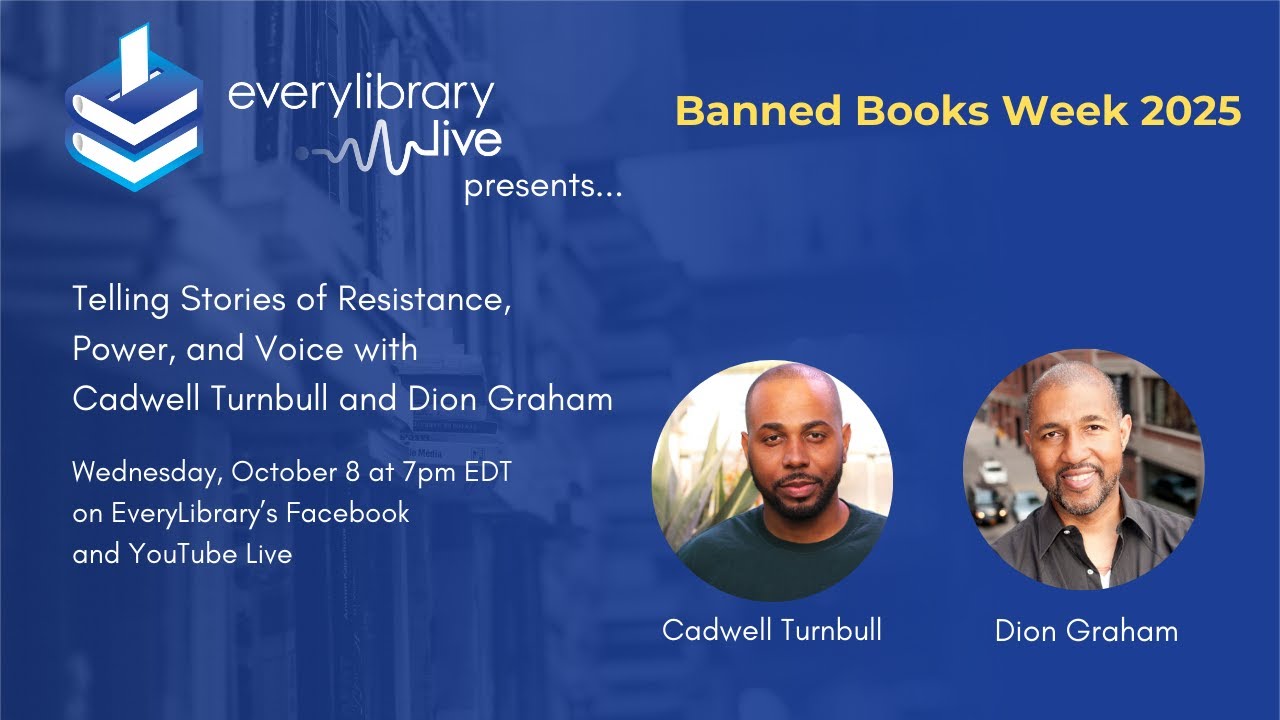 everylibrary live presents...

Banned Books Week 2025

Telling Stories of Resistance, Power, and Voice with Cadwell Turnbull and Dion Graham

Wednesday, October 8 at 7pm EDT on EveryLibrary's Facebook and YouTube Live

Cadwell Turnbull

Dion Graham